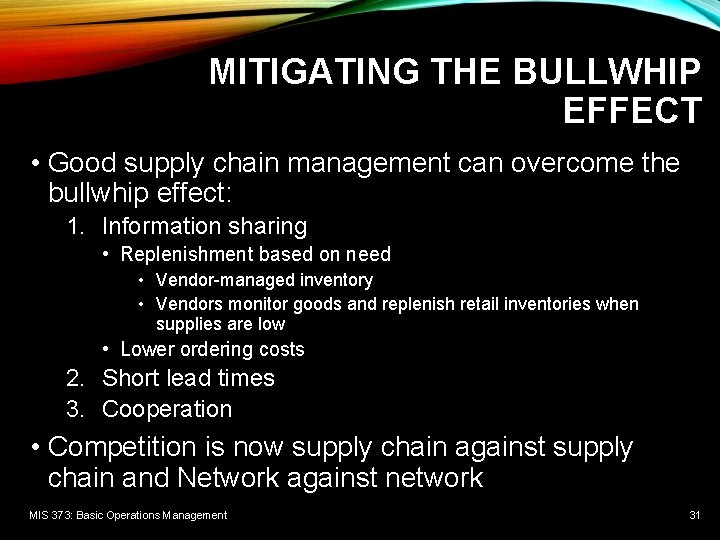 MITIGATING THE BULLWHIP EFFECT

• Good supply chain management can overcome the bullwhip effect:

1. Information sharing
   • Replenishment based on need
      • Vendor-managed inventory
      • Vendors monitor goods and replenish retail inventories when supplies are low
   • Lower ordering costs
2. Short lead times
3. Cooperation

• Competition is now supply chain against supply chain and Network against network

MIS 373: Basic Operations Management

31